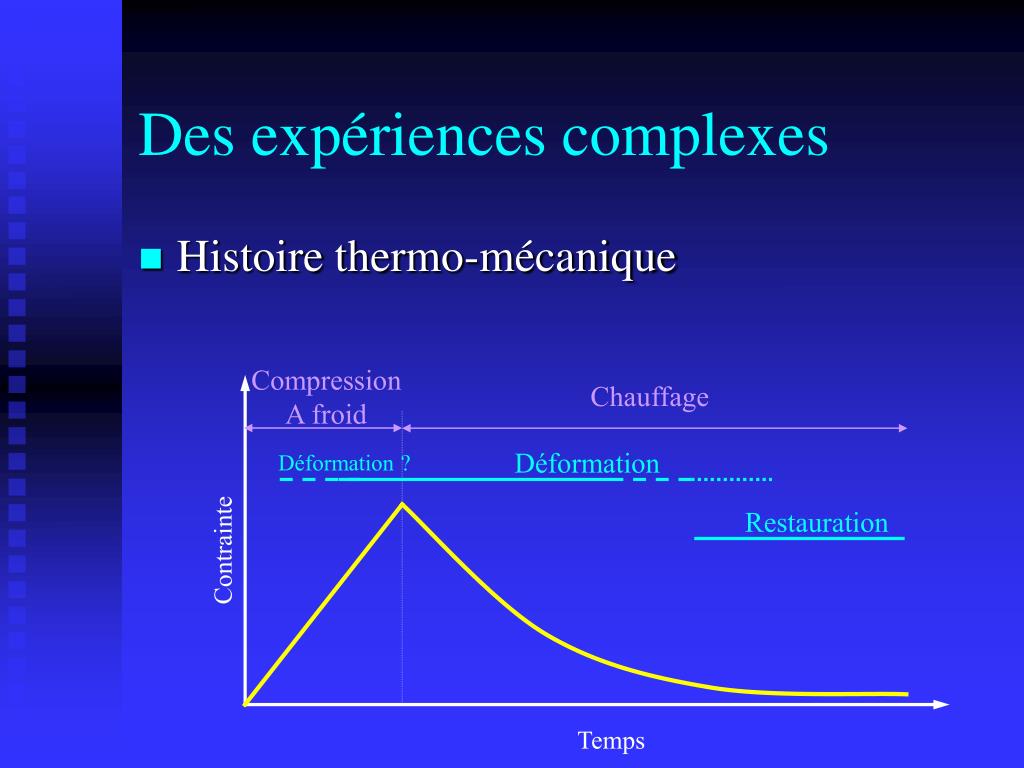 Des expériences complexes

Histoire thermo-mécanique

Compression
A froid

Chauffage

Déformation ?

Déformation

Restauration

Contrainte

Temps